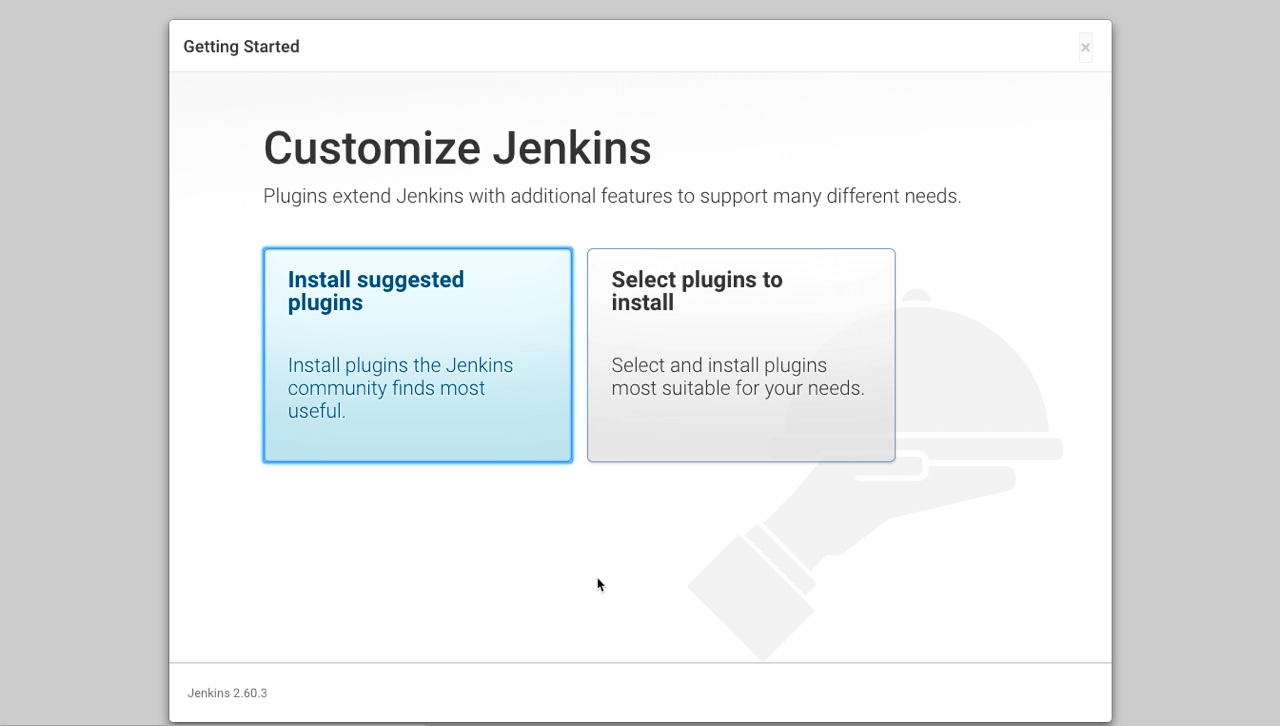 Getting Started

×

Customize Jenkins

Plugins extend Jenkins with additional features to support many different needs.

Install suggested plugins

Install plugins the Jenkins community finds most useful.

Select plugins to install

Select and install plugins most suitable for your needs.

Jenkins 2.60.3